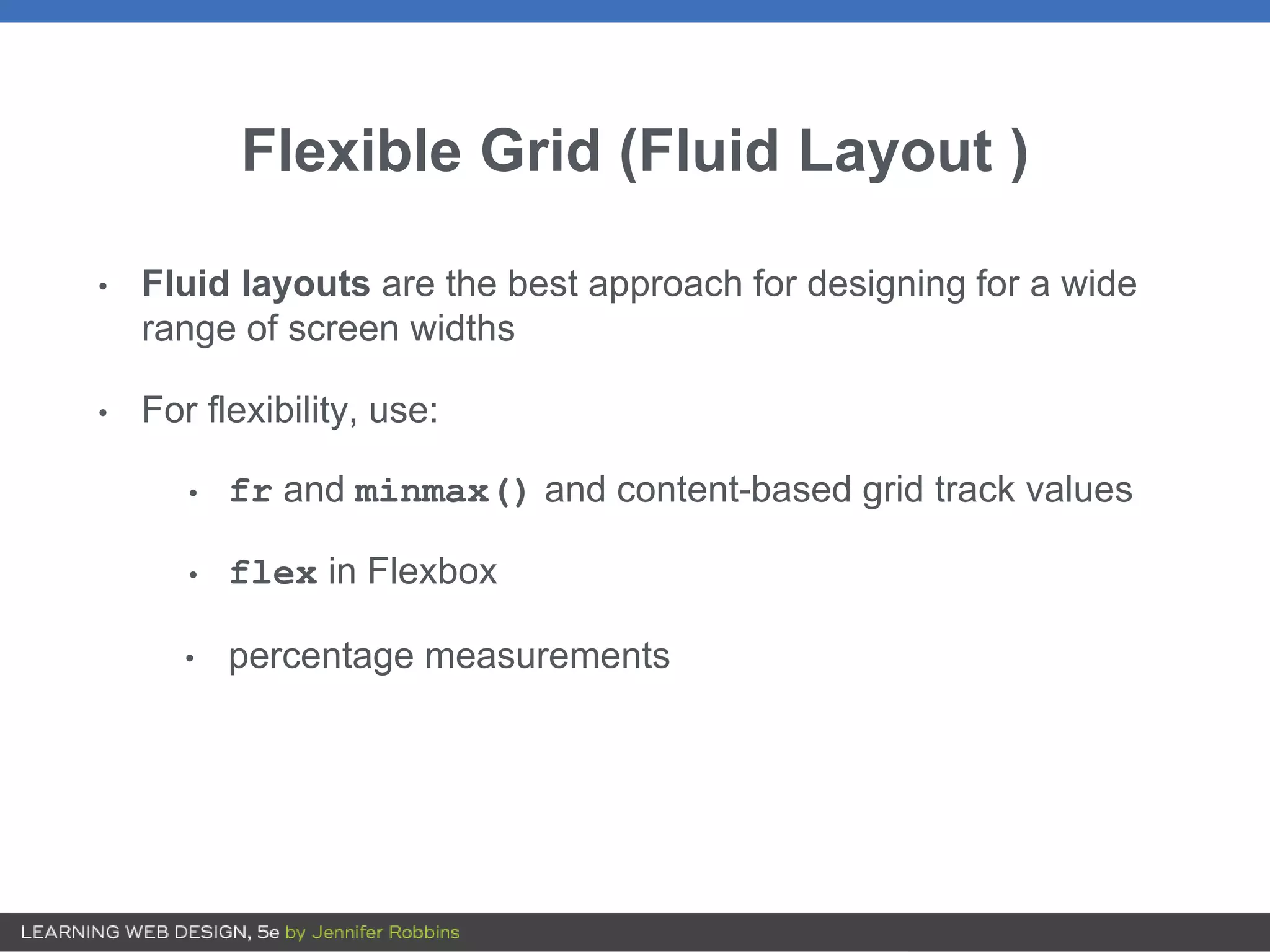 Flexible Grid (Fluid Layout )

• Fluid layouts are the best approach for designing for a wide range of screen widths

• For flexibility, use:

• fr and minmax() and content-based grid track values

• flex in Flexbox

• percentage measurements

LEARNING WEB DESIGN, 5e by Jennifer Robbins